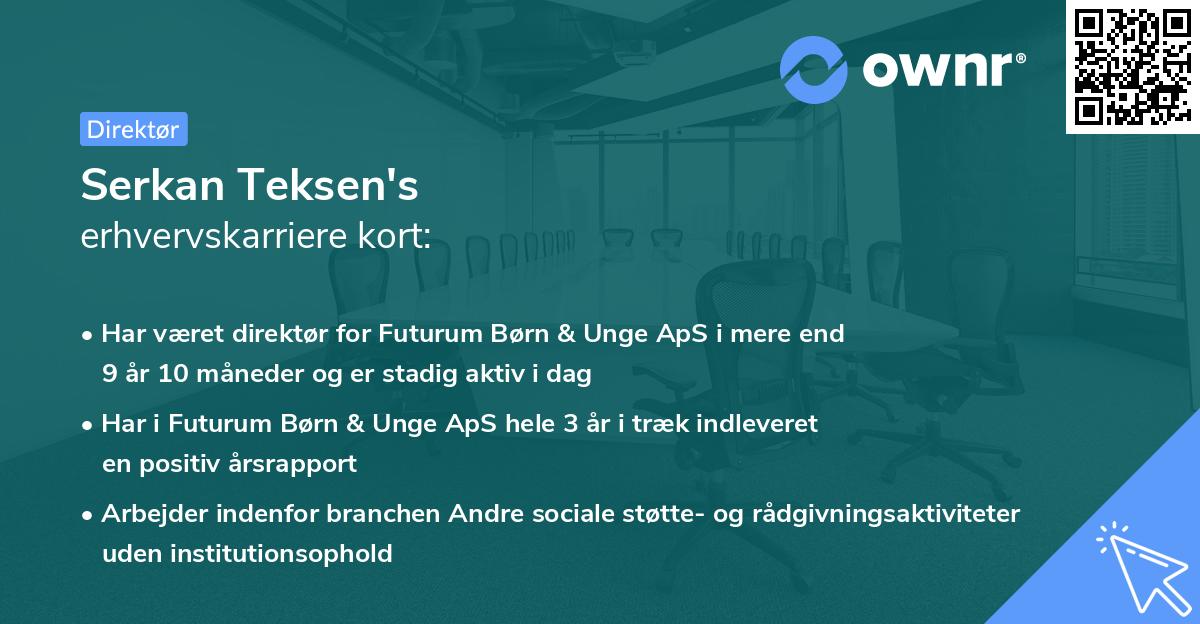 ownr®

Direktør

Serkan Teksen's
erhvervskarriere kort:

• Har været direktør for Futurum Børn & Unge ApS i mere end 9 år 10 måneder og er stadig aktiv i dag

• Har i Futurum Børn & Unge ApS hele 3 år i træk indleveret en positiv årsrapport

• Arbejder indenfor branchen Andre sociale støtte- og rådgivningsaktiviteter uden institutionsophold